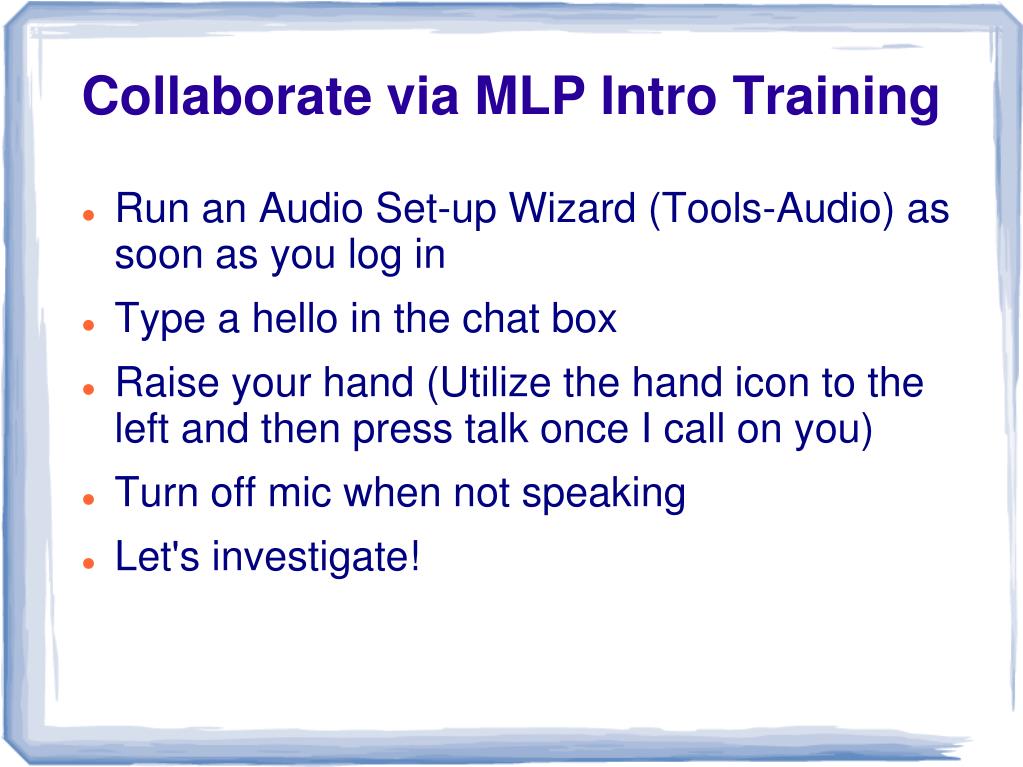 Collaborate via MLP Intro Training

- Run an Audio Set-up Wizard (Tools-Audio) as soon as you log in
- Type a hello in the chat box
- Raise your hand (Utilize the hand icon to the left and then press talk once I call on you)
- Turn off mic when not speaking
- Let's investigate!